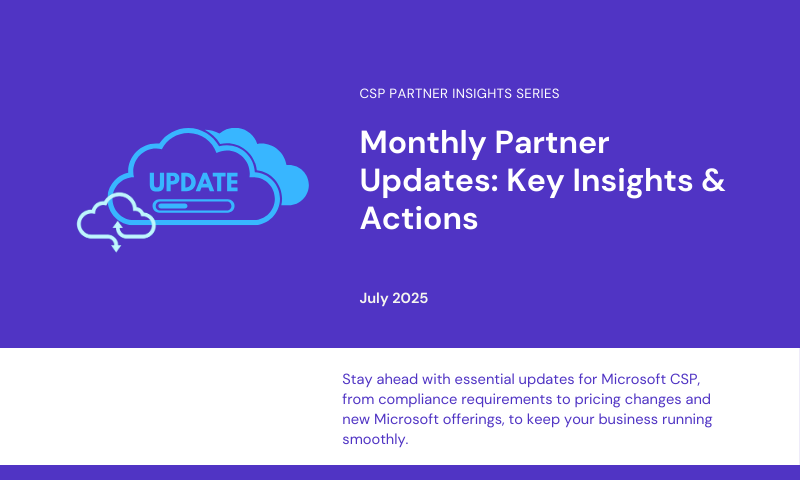 UPDATE

CSP PARTNER INSIGHTS SERIES

Monthly Partner Updates: Key Insights & Actions

July 2025

Stay ahead with essential updates for Microsoft CSP, from compliance requirements to pricing changes and new Microsoft offerings, to keep your business running smoothly.